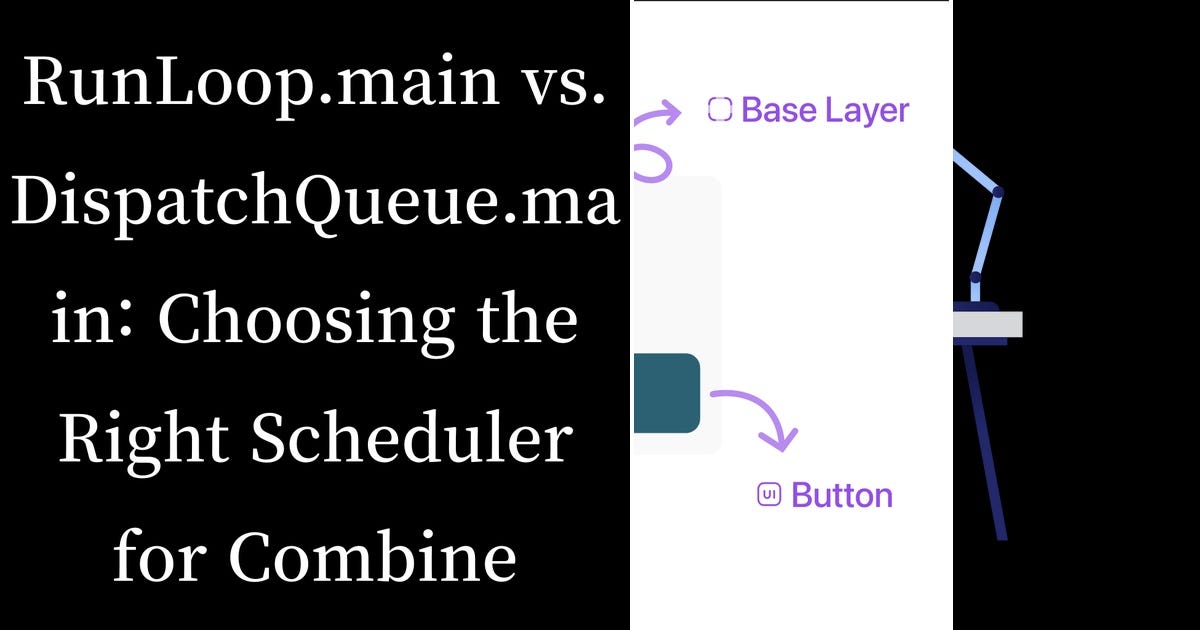 RunLoop.main vs. DispatchQueue.main: Choosing the Right Scheduler for Combine

Base Layer

UI Button